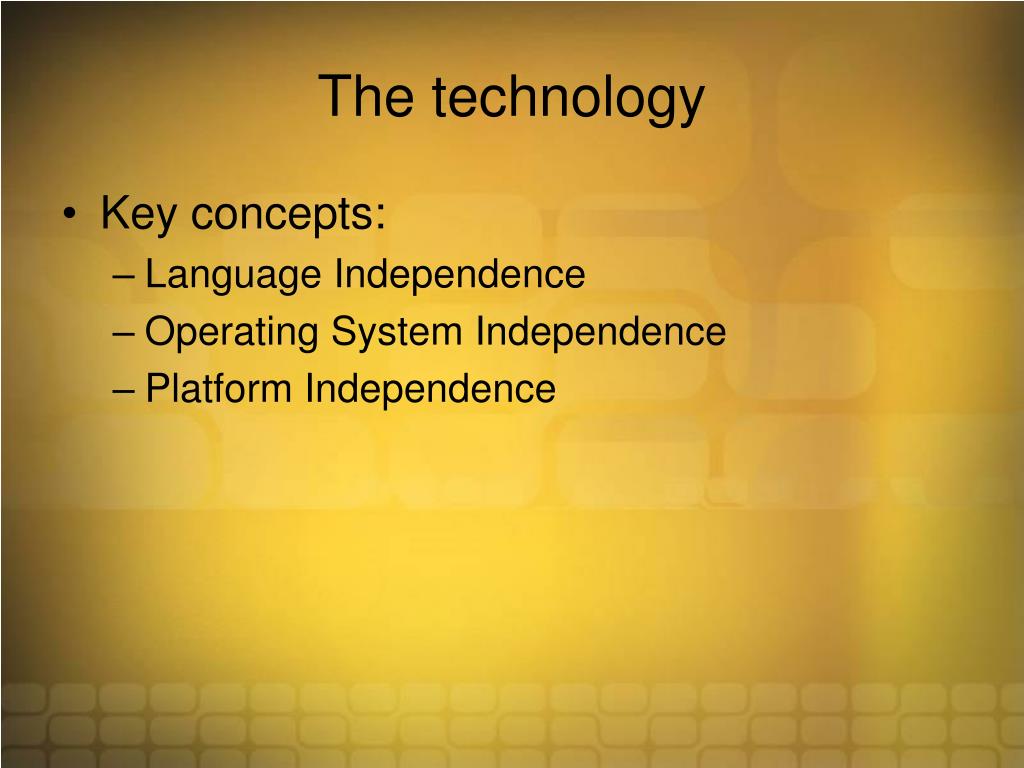 The technology

• Key concepts:
– Language Independence
– Operating System Independence
– Platform Independence